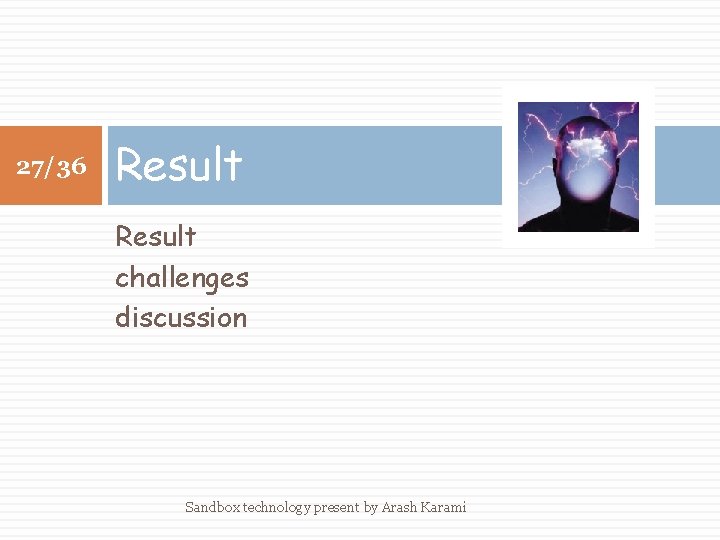 27/36

Result

Result
challenges
discussion

Sandbox technology present by Arash Karami